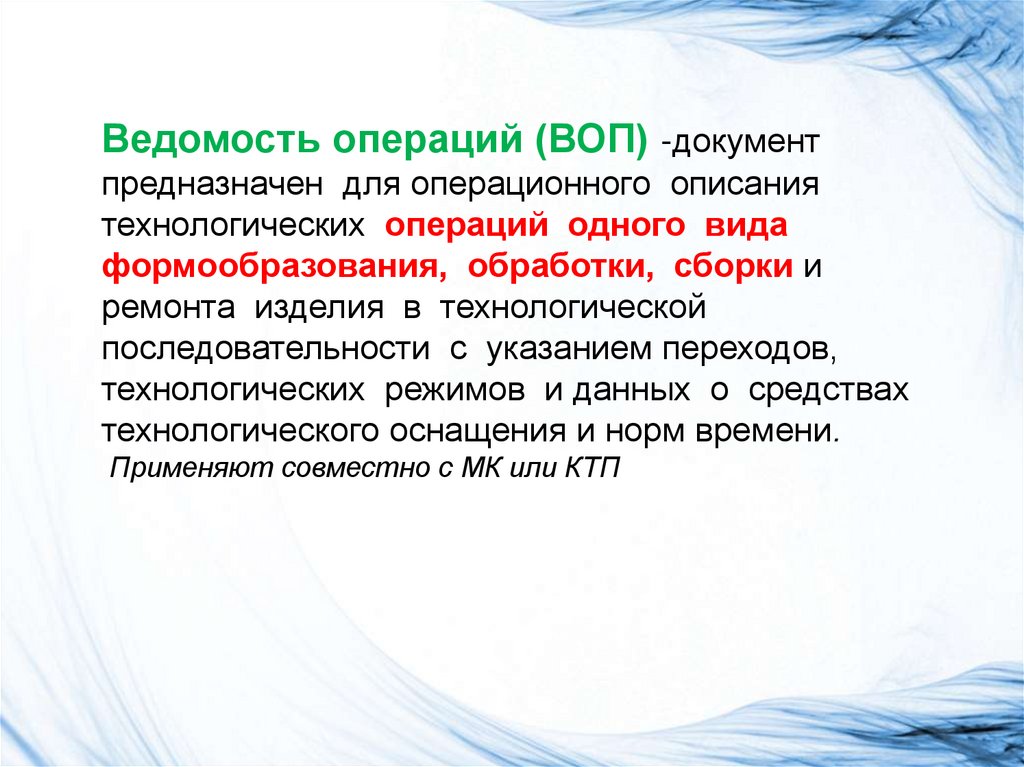 Ведомость операций (ВОП) -документ предназначен для операционного описания технологических операций одного вида формообразования, обработки, сборки и ремонта изделия в технологической последовательности с указанием переходов, технологических режимов и данных о средствах технологического оснащения и норм времени.

Применяют совместно с МК или КТП